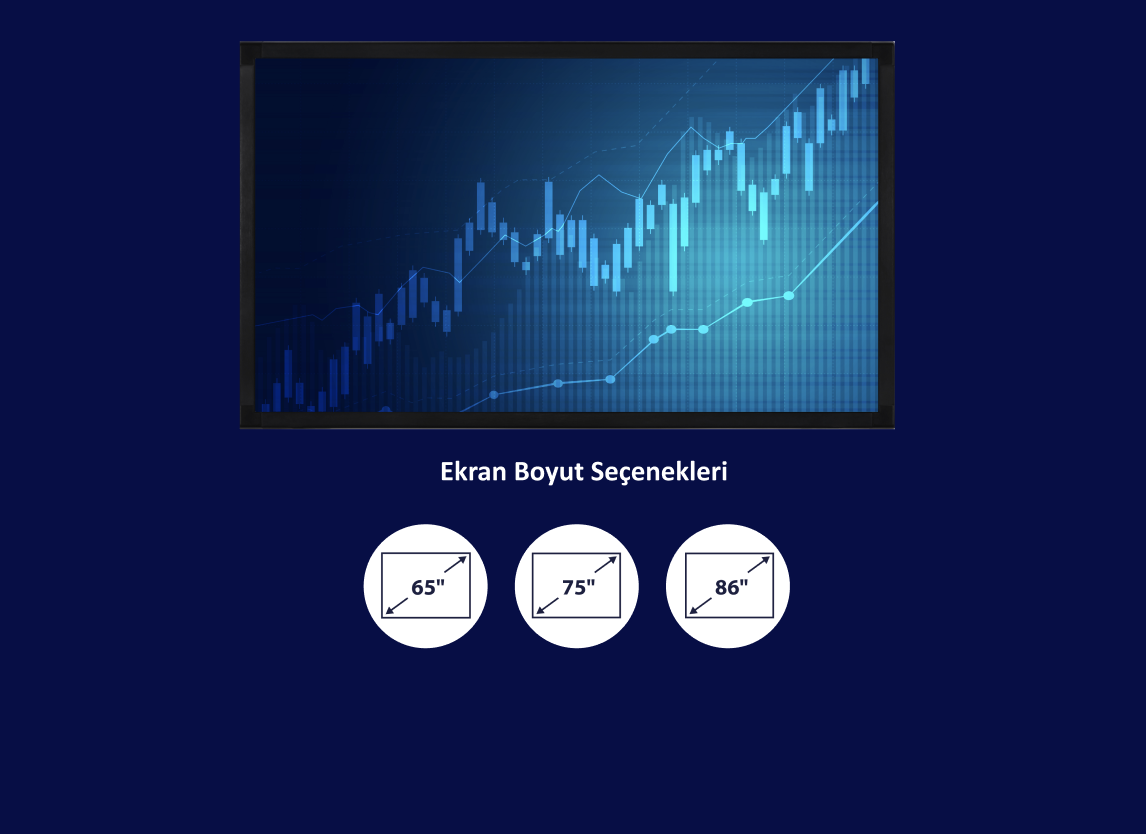 Ekran Boyut Seçenekleri

65"

75"

86"